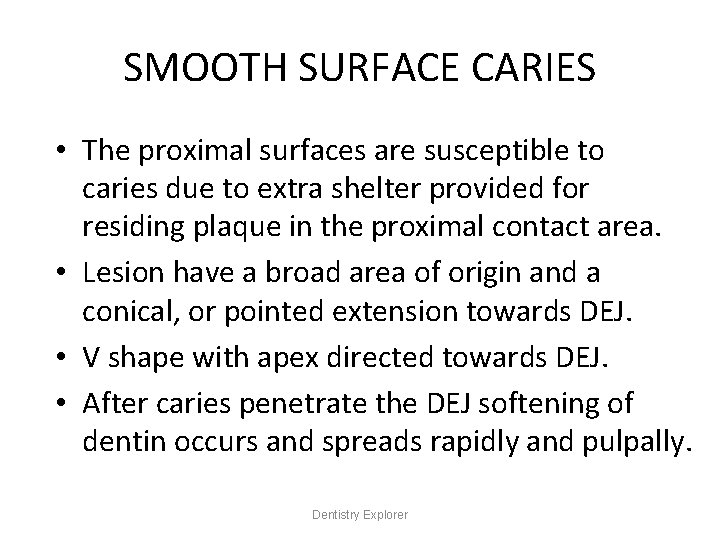 SMOOTH SURFACE CARIES

• The proximal surfaces are susceptible to caries due to extra shelter provided for residing plaque in the proximal contact area.
• Lesion have a broad area of origin and a conical, or pointed extension towards DEJ.
• V shape with apex directed towards DEJ.
• After caries penetrate the DEJ softening of dentin occurs and spreads rapidly and pulpally.

Dentistry Explorer